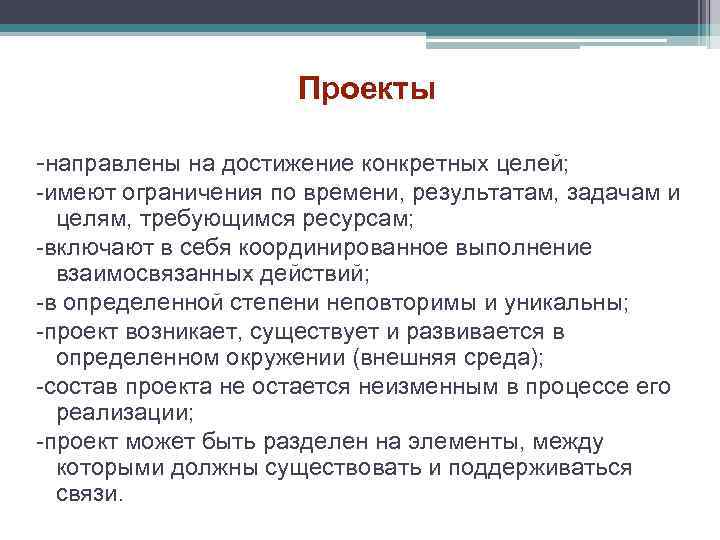 Проекты

-направлены на достижение конкретных целей;
-имеют ограничения по времени, результатам, задачам и целям, требующимся ресурсам;
-включают в себя координированное выполнение взаимосвязанных действий;
-в определенной степени неповторимы и уникальны;
-проект возникает, существует и развивается в определенном окружении (внешняя среда);
-состав проекта не остается неизменным в процессе его реализации;
-проект может быть разделен на элементы, между которыми должны существовать и поддерживаться связи.